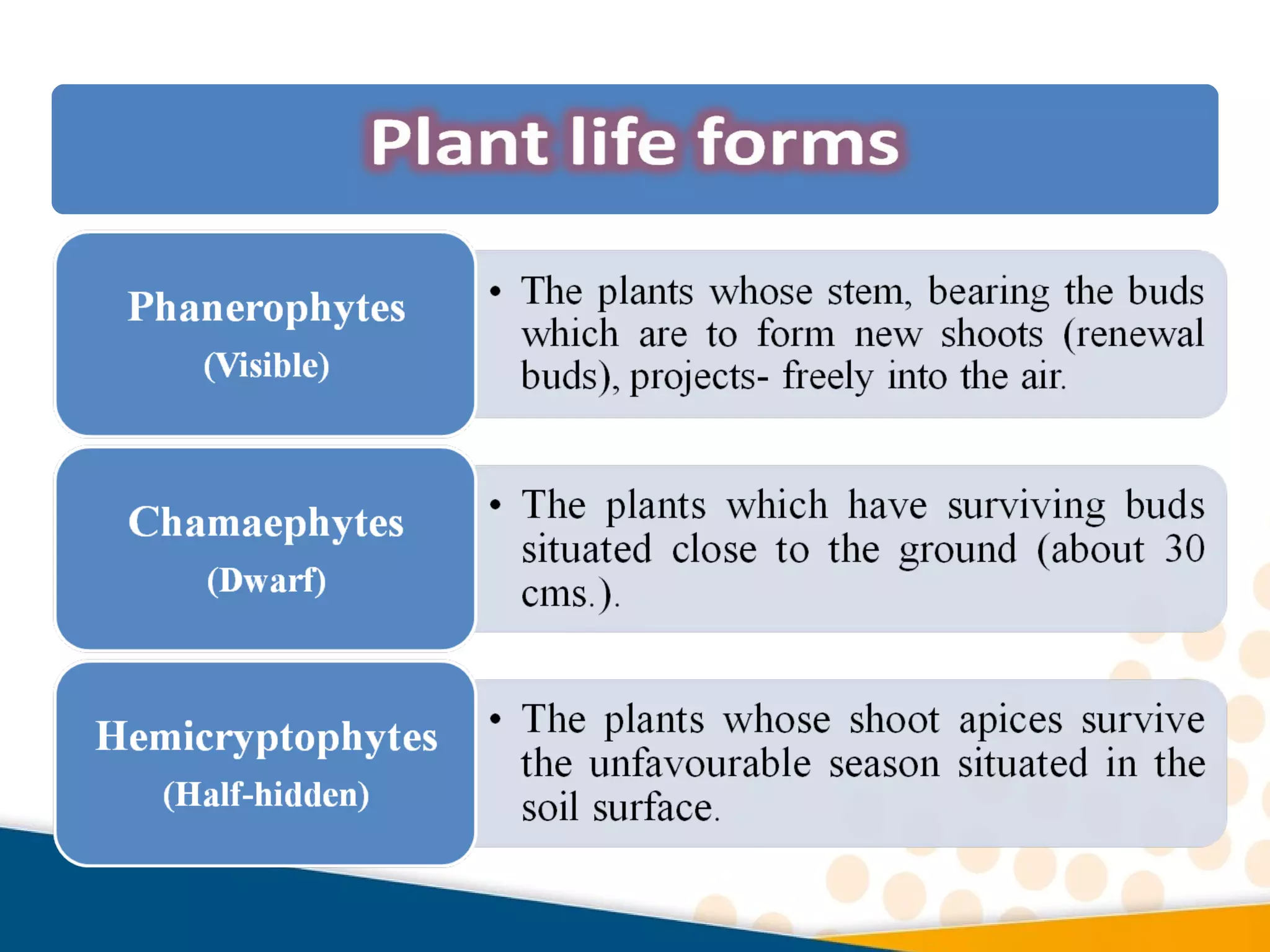 Plant life forms

Phanerophytes
(Visible)

• The plants whose stem, bearing the buds which are to form new shoots (renewal buds), projects- freely into the air.

Chamaephytes
(Dwarf)

• The plants which have surviving buds situated close to the ground (about 30 cms.).

Hemicryptophytes
(Half-hidden)

• The plants whose shoot apices survive the unfavourable season situated in the soil surface.